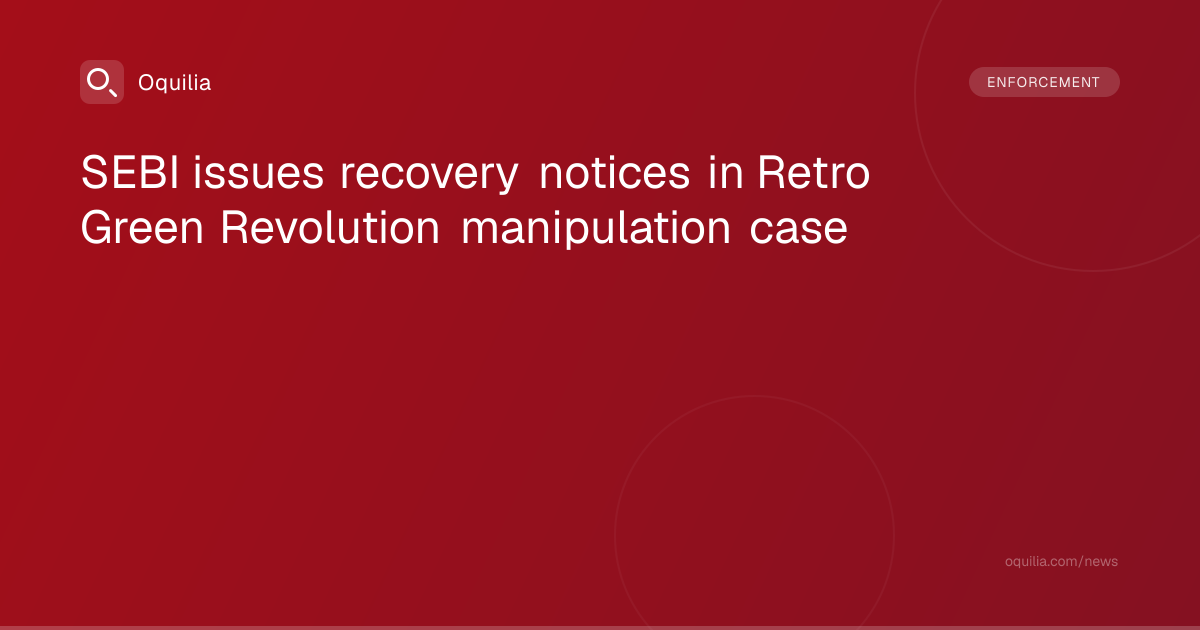 Oquilia

ENFORCEMENT

SEBI issues recovery notices in Retro Green Revolution manipulation case

oquilia.com/news